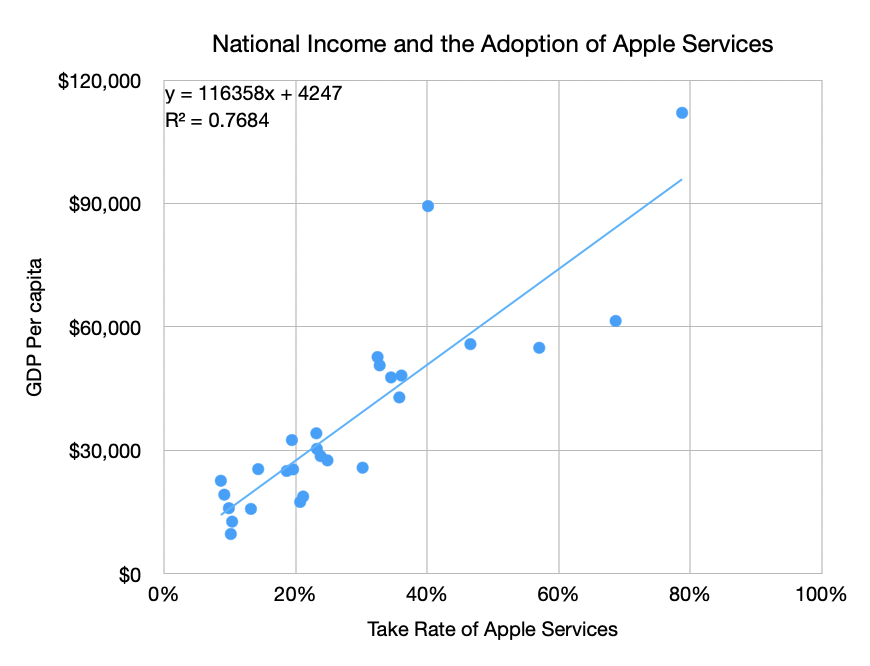 National Income and the Adoption of Apple Services

y = 116358x + 4247
R² = 0.7684

GDP Per capita

$120,000
$90,000
$60,000
$30,000
$0

0%
20%
40%
60%
80%
100%

Take Rate of Apple Services